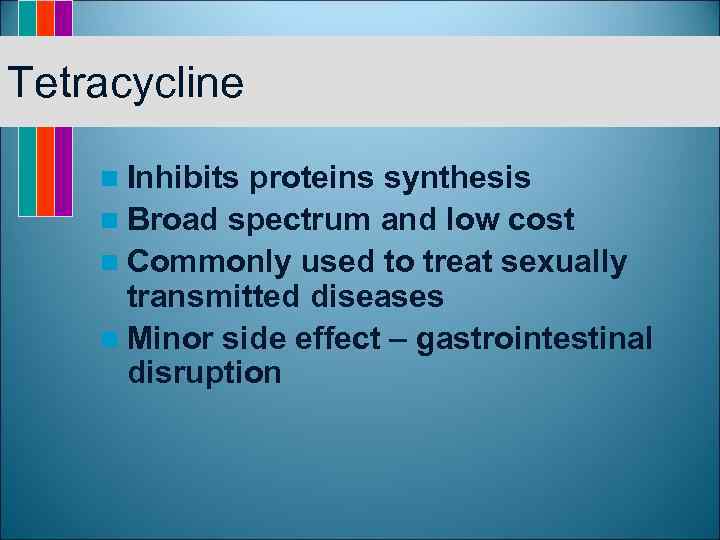 Tetracycline

- Inhibits proteins synthesis
- Broad spectrum and low cost
- Commonly used to treat sexually transmitted diseases
- Minor side effect – gastrointestinal disruption